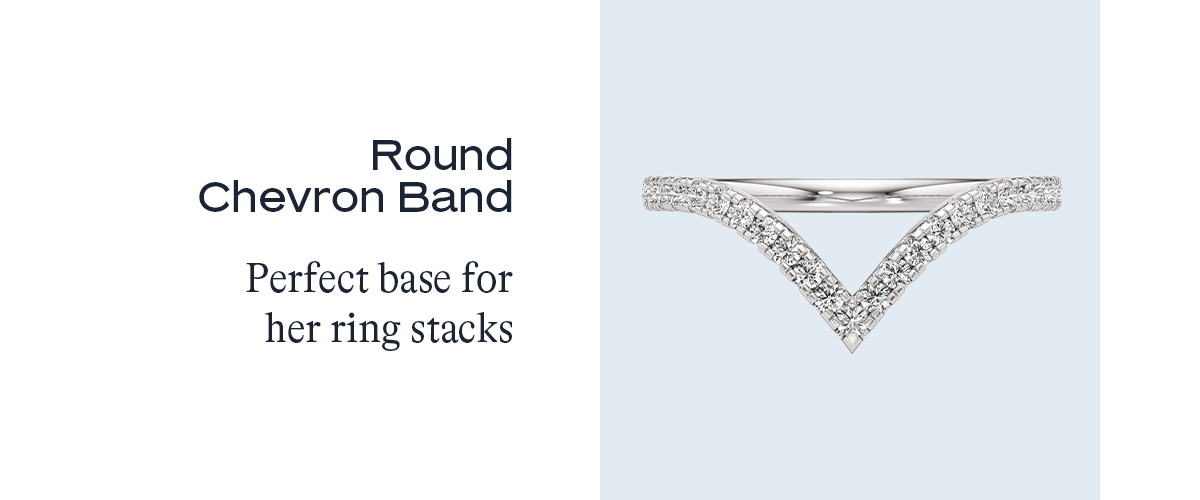 Round Chevron Band

Perfect base for her ring stacks